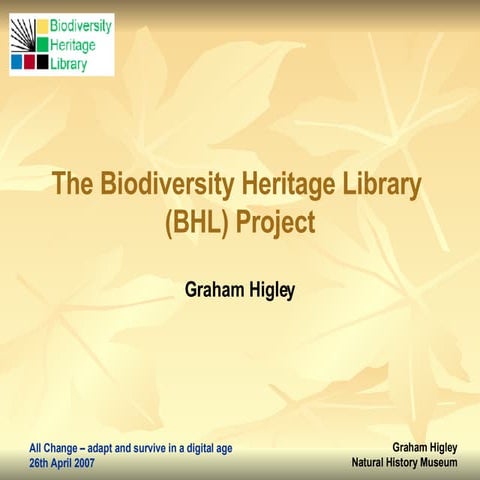 Biodiversity
Heritage
Library

The Biodiversity Heritage Library (BHL) Project

Graham Higley

All Change – adapt and survive in a digital age
26th April 2007

Graham Higley
Natural History Museum